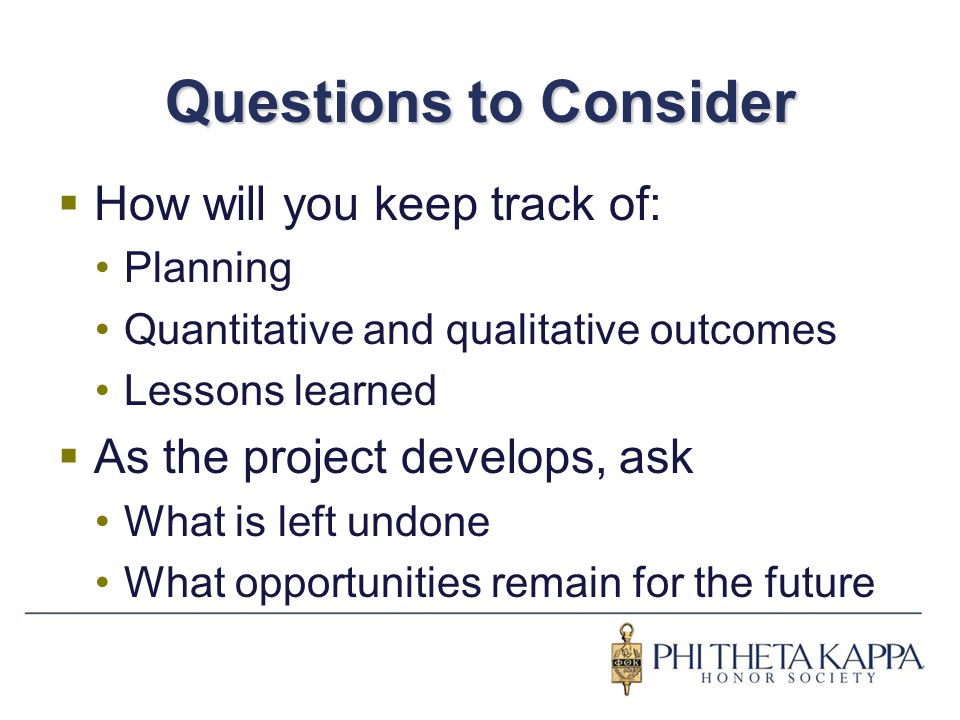 Questions to Consider

▪ How will you keep track of:
• Planning
• Quantitative and qualitative outcomes
• Lessons learned

▪ As the project develops, ask
• What is left undone
• What opportunities remain for the future

ΦΘΚ
PHI THETA KAPPA
HONOR SOCIETY